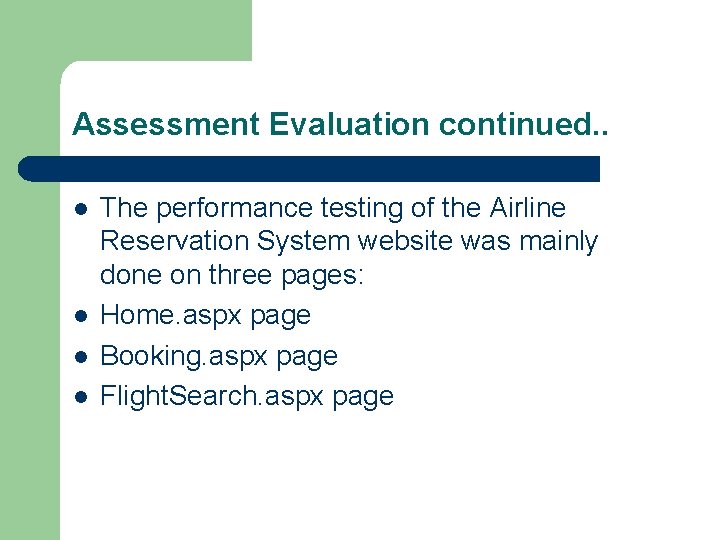 Assessment Evaluation continued..

- The performance testing of the Airline Reservation System website was mainly done on three pages:
- Home.aspx page
- Booking.aspx page
- FlightSearch.aspx page